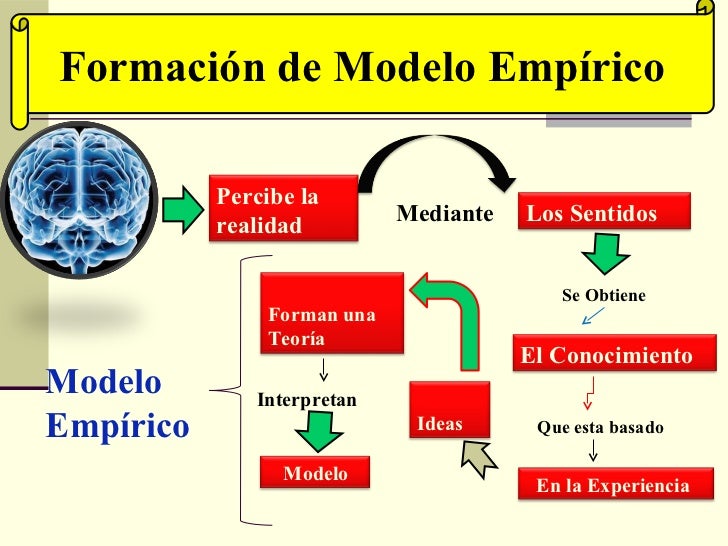 Formación de Modelo Empírico

Percibe la realidad

Mediante

Los Sentidos

Se Obtiene

El Conocimiento

Que esta basado

En la Experiencia

Ideas

Forman una Teoría

Interpretan

Modelo

Modelo Empírico